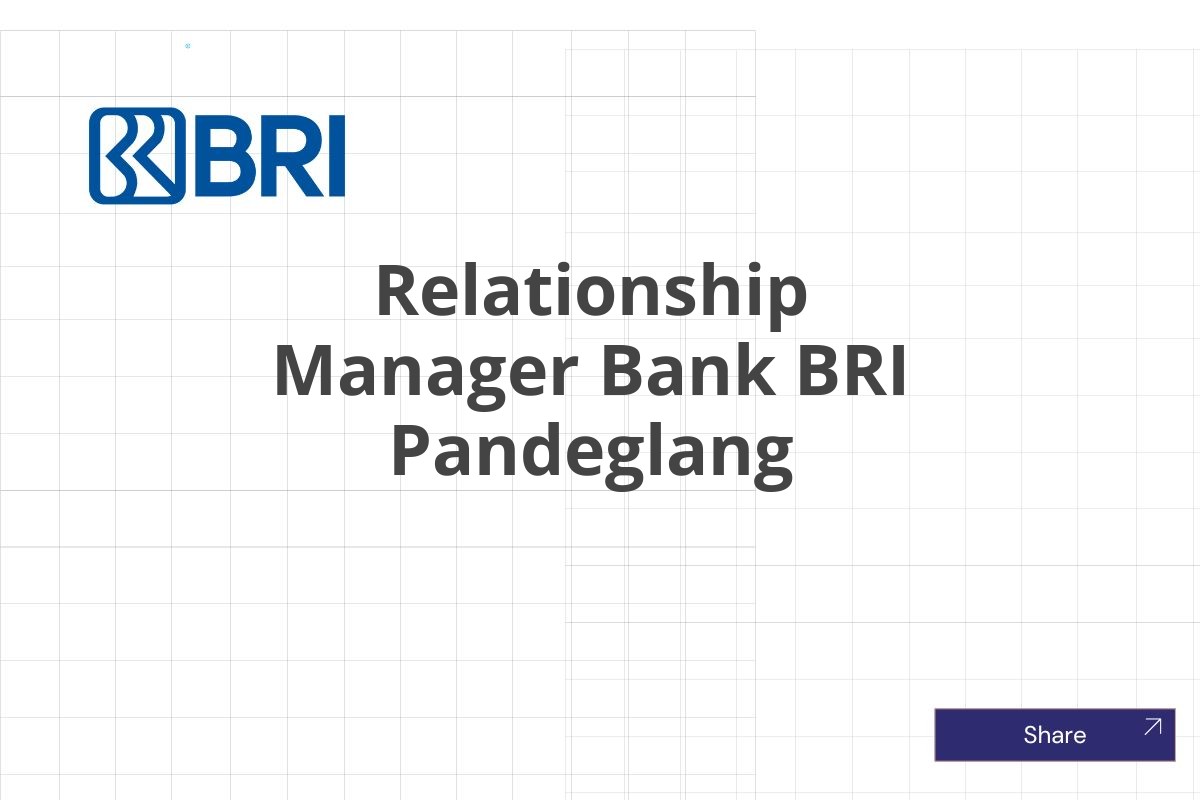 BRI

Relationship Manager Bank BRI Pandeglang

Share